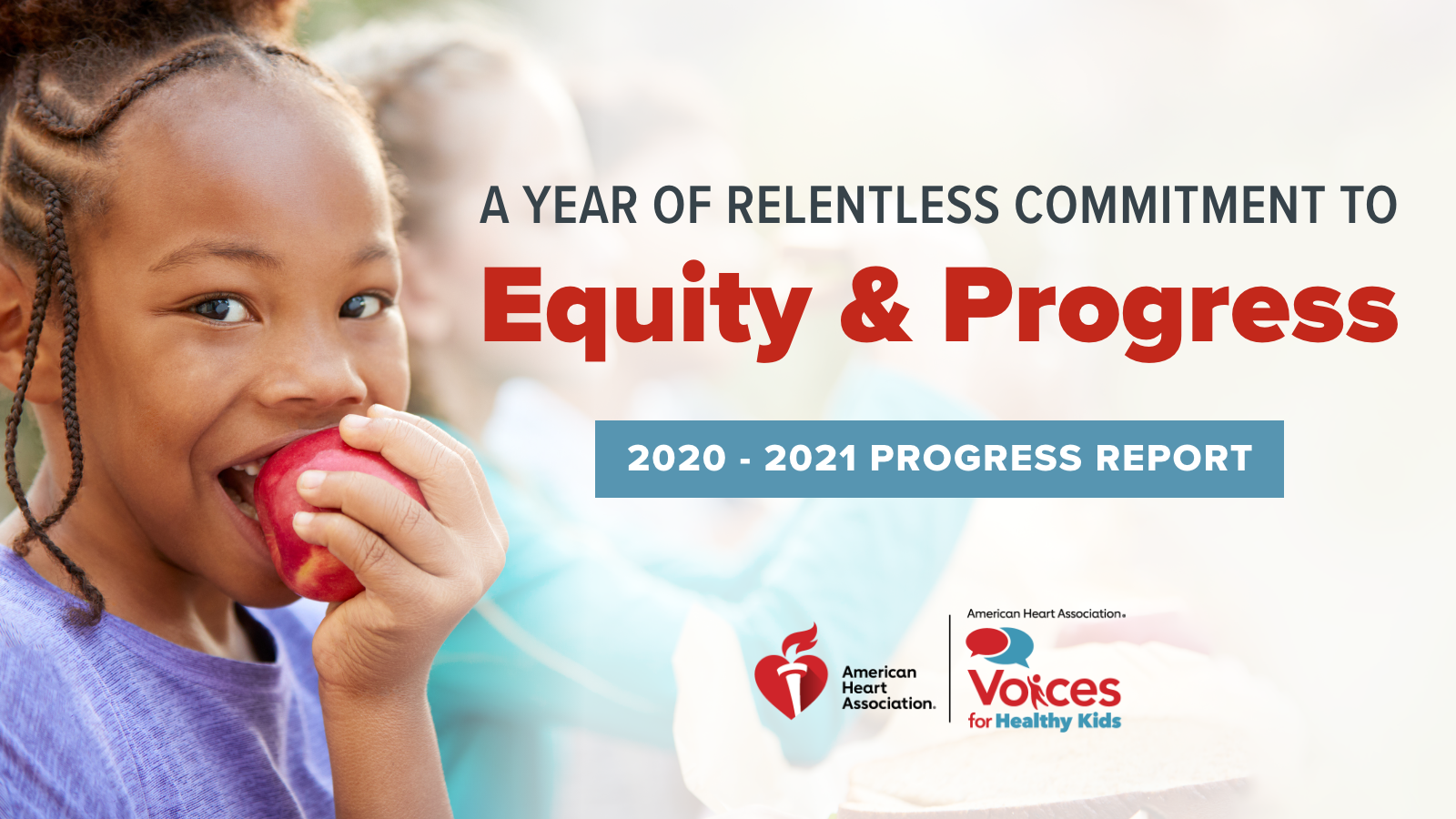 A YEAR OF RELENTLESS COMMITMENT TO

Equity & Progress

2020 - 2021 PROGRESS REPORT

American Heart Association.

American Heart Association.

Voices for Healthy Kids